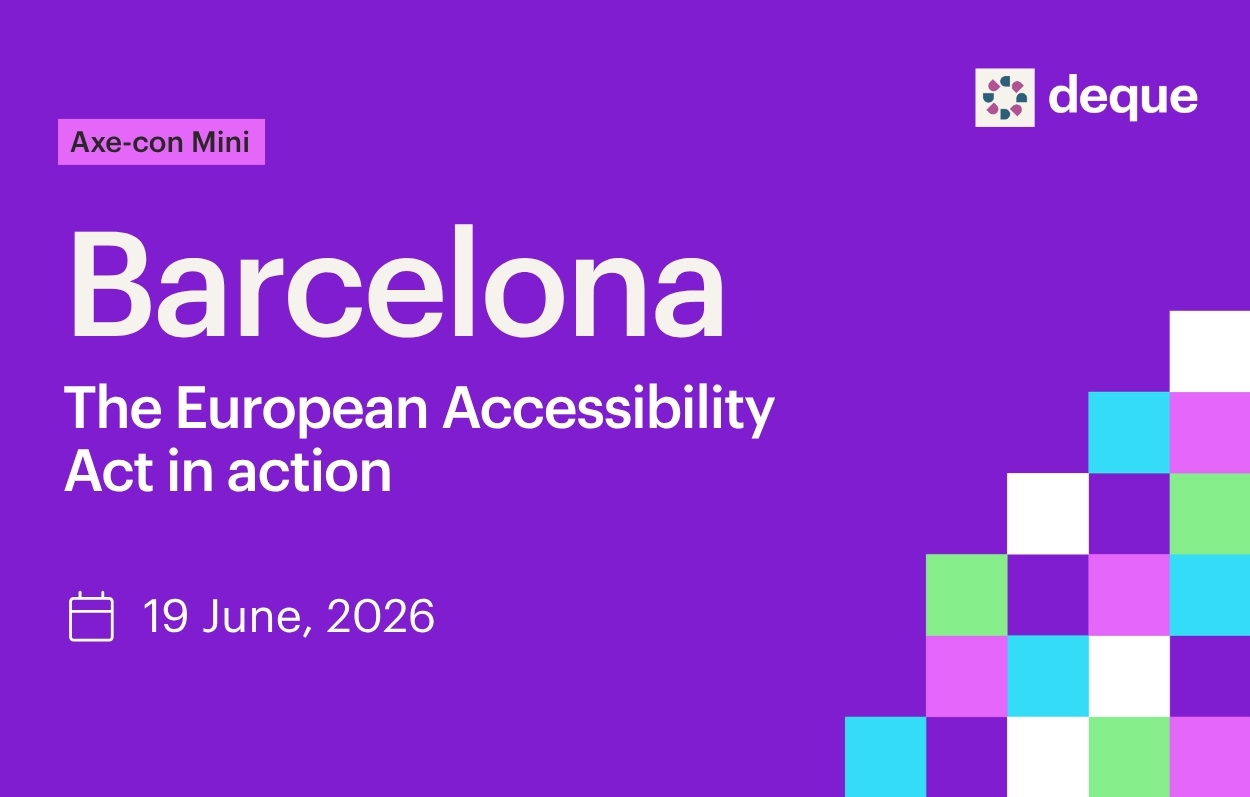 deque

Axe-con Mini

Barcelona

The European Accessibility Act in action

19 June, 2026